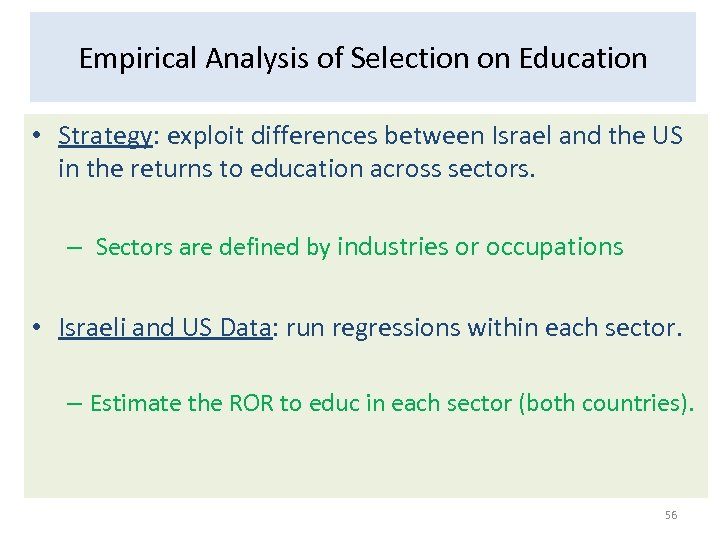 Empirical Analysis of Selection on Education

• Strategy: exploit differences between Israel and the US in the returns to education across sectors.

– Sectors are defined by industries or occupations

• Israeli and US Data: run regressions within each sector.

– Estimate the ROR to educ in each sector (both countries).

56